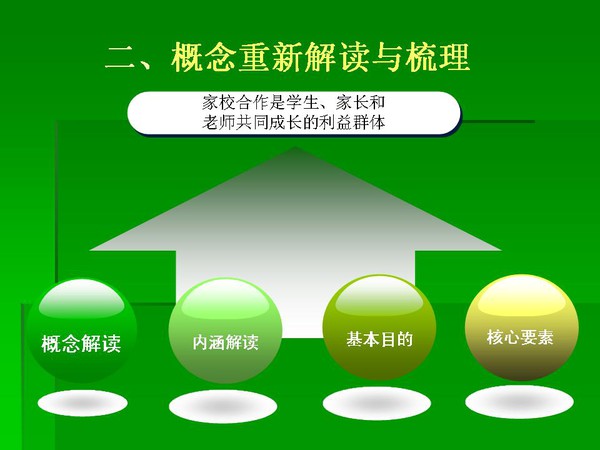 二、概念重新解读与梳理

家校合作是学生、家长和老师共同成长的利益群体

概念解读

内涵解读

基本目的

核心要素